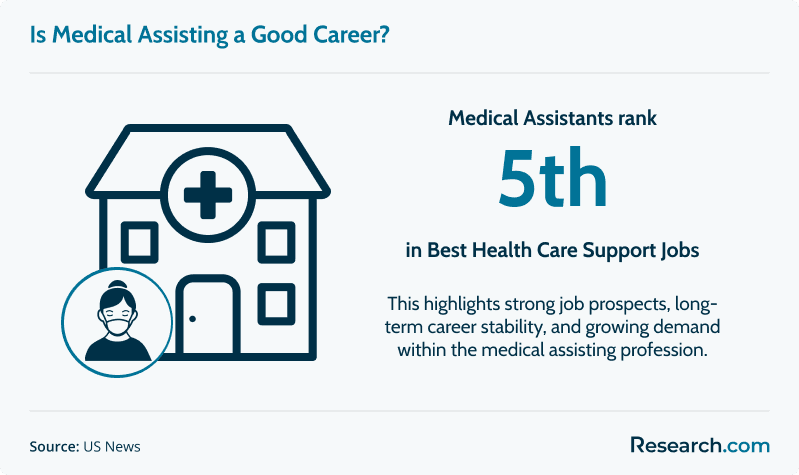 Is Medical Assisting a Good Career?

Medical Assistants rank

5th

in Best Health Care Support Jobs

This highlights strong job prospects, long-term career stability, and growing demand within the medical assisting profession.

Source: US News

Research.com